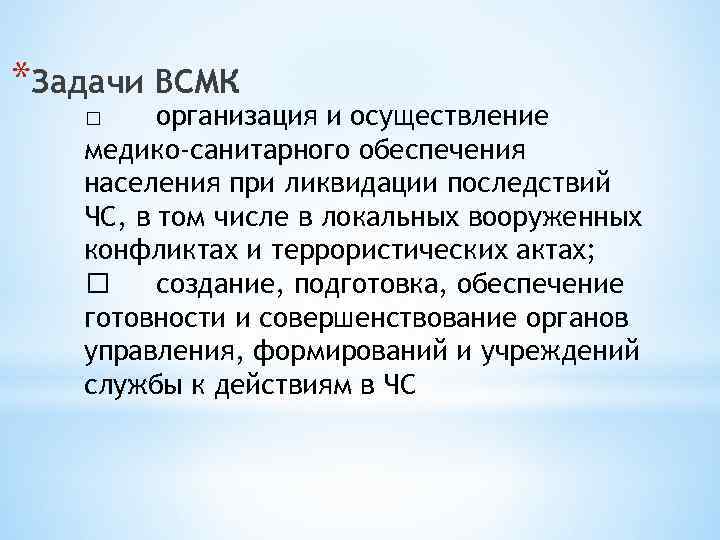 *Задачи ВСМК

□ организация и осуществление медико-санитарного обеспечения населения при ликвидации последствий ЧС, в том числе в локальных вооруженных конфликтах и террористических актах;

□ создание, подготовка, обеспечение готовности и совершенствование органов управления, формирований и учреждений службы к действиям в ЧС